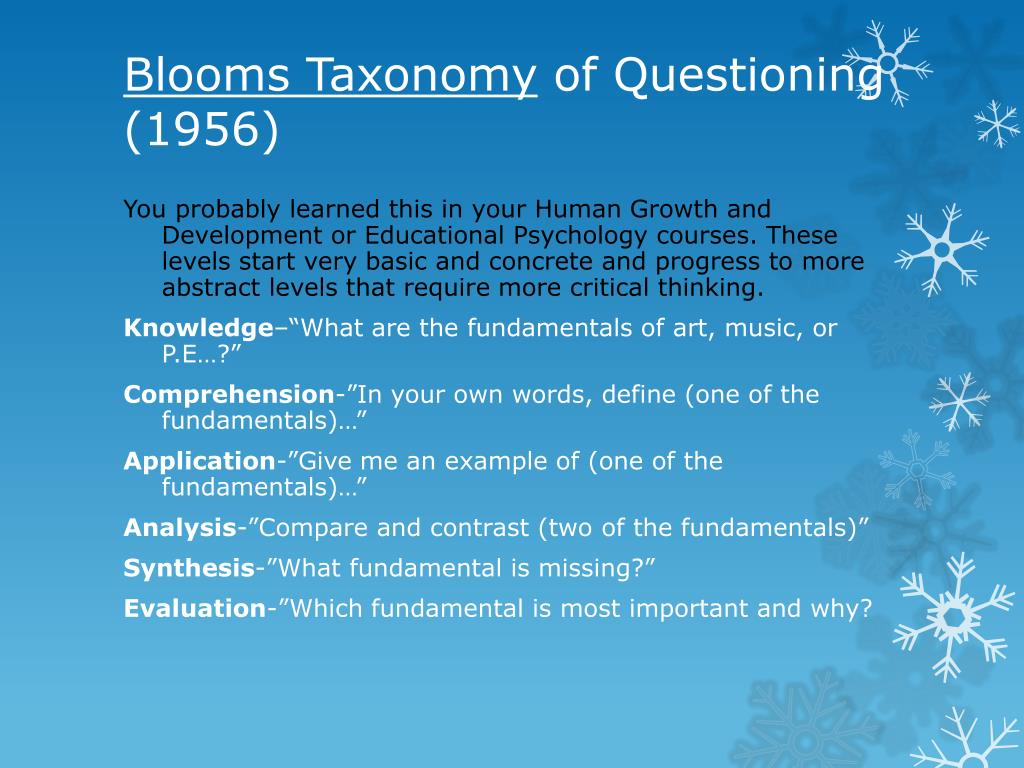 Blooms Taxonomy of Questioning (1956)

You probably learned this in your Human Growth and Development or Educational Psychology courses. These levels start very basic and concrete and progress to more abstract levels that require more critical thinking.

Knowledge–“What are the fundamentals of art, music, or P.E…?”

Comprehension-”In your own words, define (one of the fundamentals)…”

Application-”Give me an example of (one of the fundamentals)…”

Analysis-”Compare and contrast (two of the fundamentals)”

Synthesis-”What fundamental is missing?”

Evaluation-”Which fundamental is most important and why?